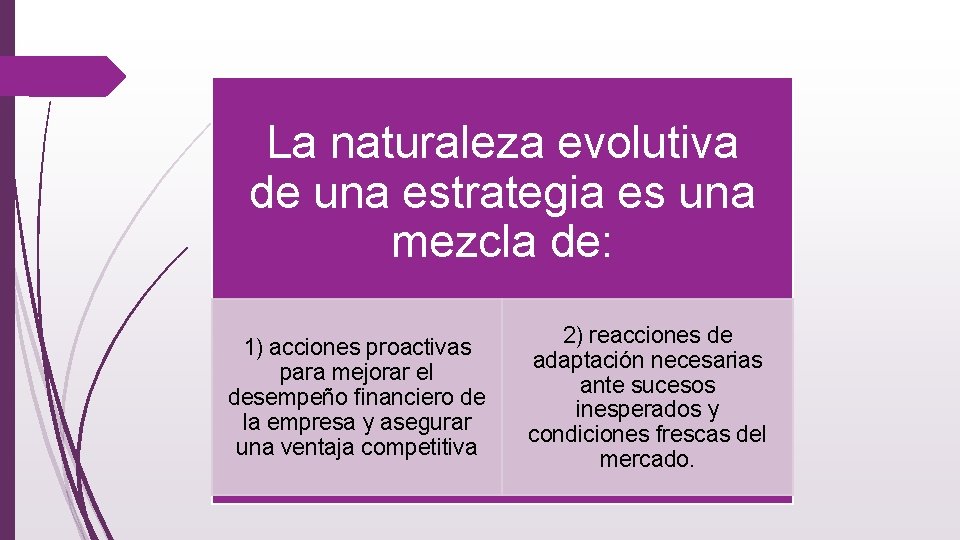 La naturaleza evolutiva de una estrategia es una mezcla de:

1) acciones proactivas para mejorar el desempeño financiero de la empresa y asegurar una ventaja competitiva

2) reacciones de adaptación necesarias ante sucesos inesperados y condiciones frescas del mercado.